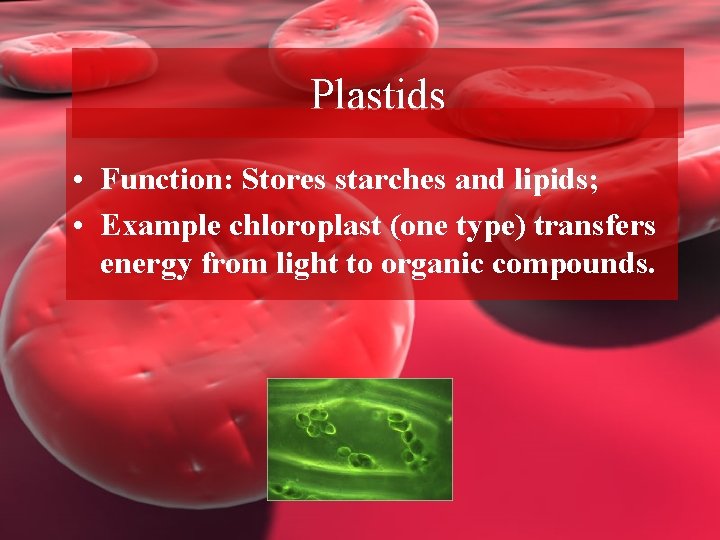 Plastids

• Function: Stores starches and lipids;
• Example chloroplast (one type) transfers energy from light to organic compounds.